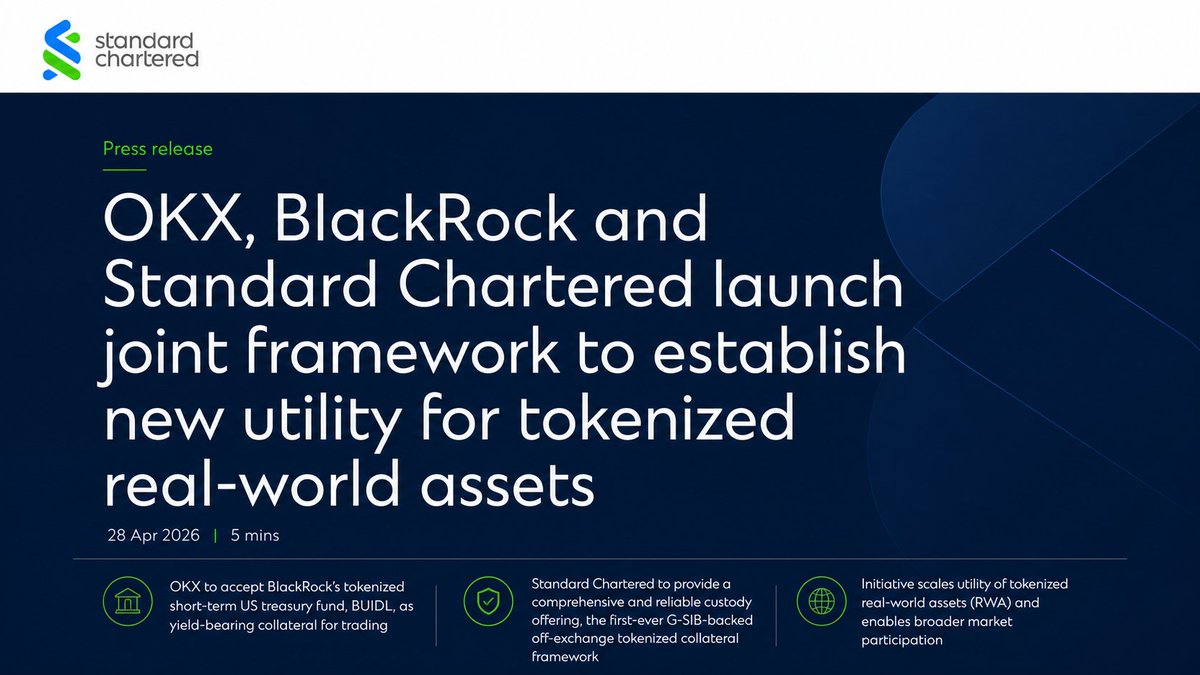 standard chartered

Press release

OKX, BlackRock and Standard Chartered launch joint framework to establish new utility for tokenized real-world assets

28 Apr 2026 | 5 mins

OKX to accept BlackRock's tokenized short-term US treasury fund, BUIDL, as yield-bearing collateral for trading

Standard Chartered to provide a comprehensive and reliable custody offering, the first-ever G-SIB-backed off-exchange tokenized collateral framework

Initiative scales utility of tokenized real-world assets (RWA) and enables broader market participation